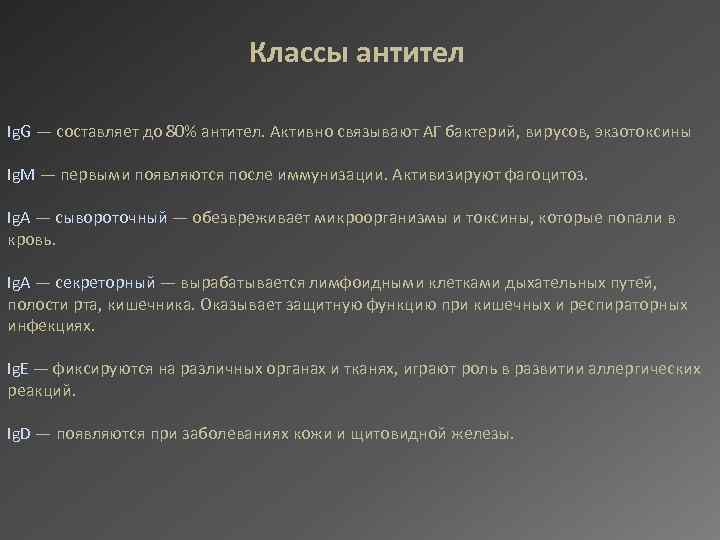 Классы антител

IgG — составляет до 80% антител. Активно связывают АГ бактерий, вирусов, экзотоксины

IgM — первыми появляются после иммунизации. Активизируют фагоцитоз.

IgA — сывороточный — обезвреживает микроорганизмы и токсины, которые попали в кровь.

IgA — секреторный — вырабатывается лимфоидными клетками дыхательных путей, полости рта, кишечника. Оказывает защитную функцию при кишечных и респираторных инфекциях.

IgE — фиксируются на различных органах и тканях, играют роль в развитии аллергических реакций.

IgD — появляются при заболеваниях кожи и щитовидной железы.